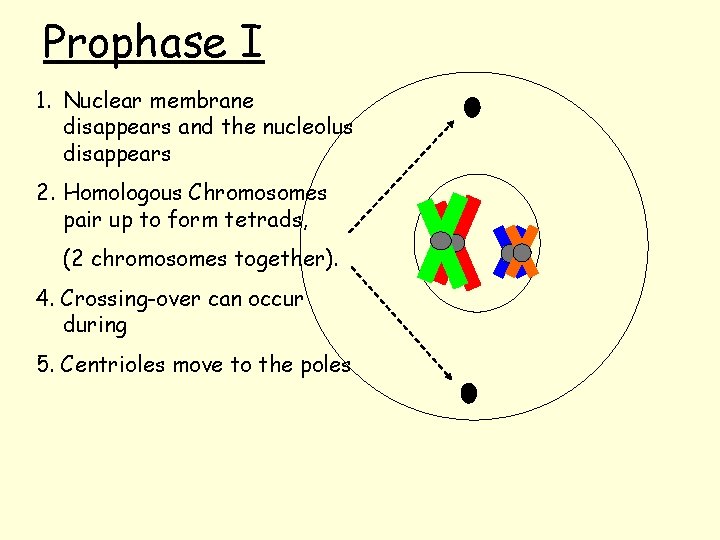 Prophase I

1. Nuclear membrane disappears and the nucleolus disappears

2. Homologous Chromosomes pair up to form tetrads,

(2 chromosomes together).

4. Crossing-over can occur during

5. Centrioles move to the poles